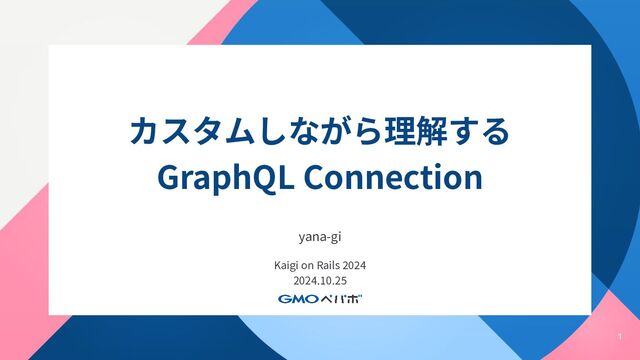 カスタムしながら理解する
GraphQL Connection

yana-gi

Kaigi on Rails 2024
2024.10.25

GMOペパボ

1